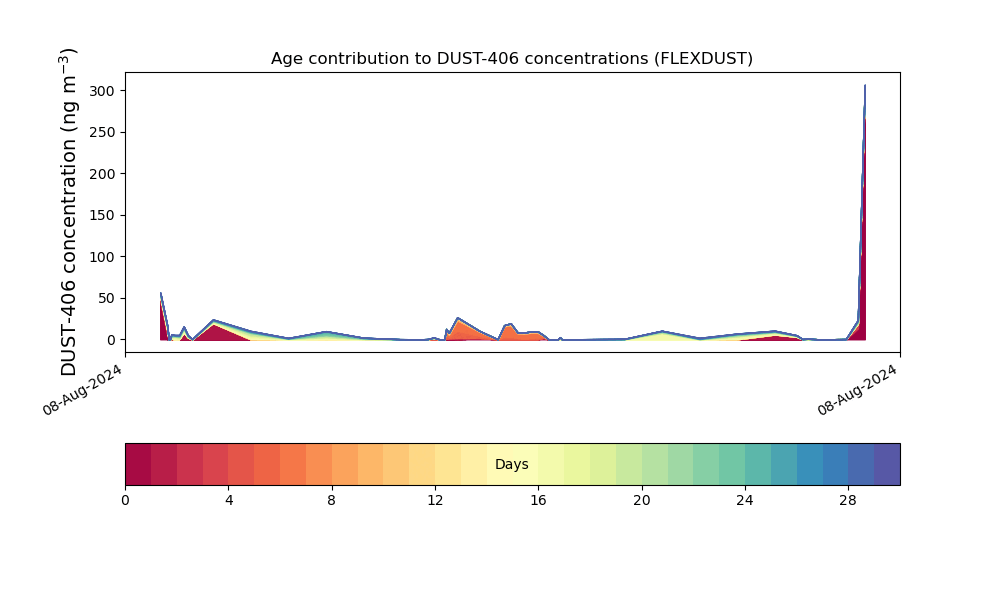 Age contribution to DUST-406 concentrations (FLEXDUST)

DUST-406 concentration (ng m$^{-3}$)

300
250
200
150
100
50
0

08-Aug-2024
08-Aug-2024

Days

0
4
8
12
16
20
24
28